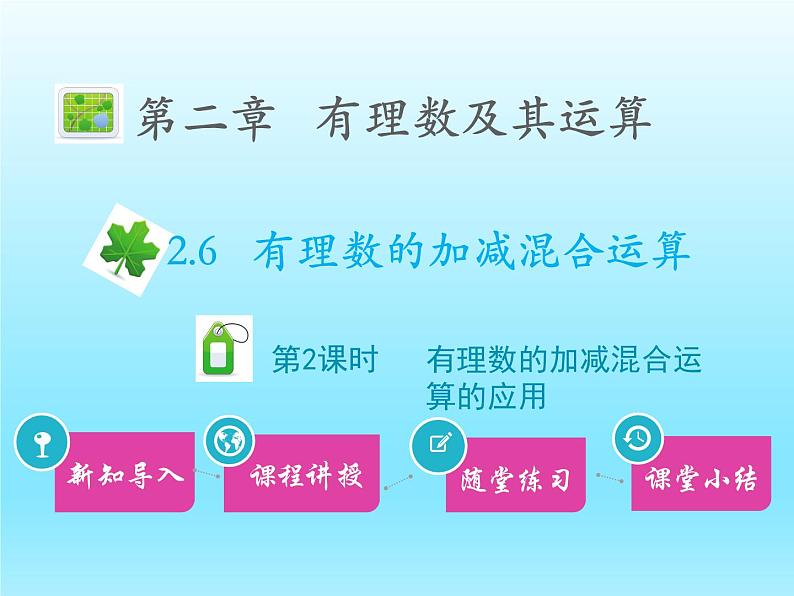 第二章　有理数及其运算

2.6　有理数的加减混合运算

第2课时　有理数的加减混合运算的应用

新知导入

课程讲授

随堂练习

课堂小结